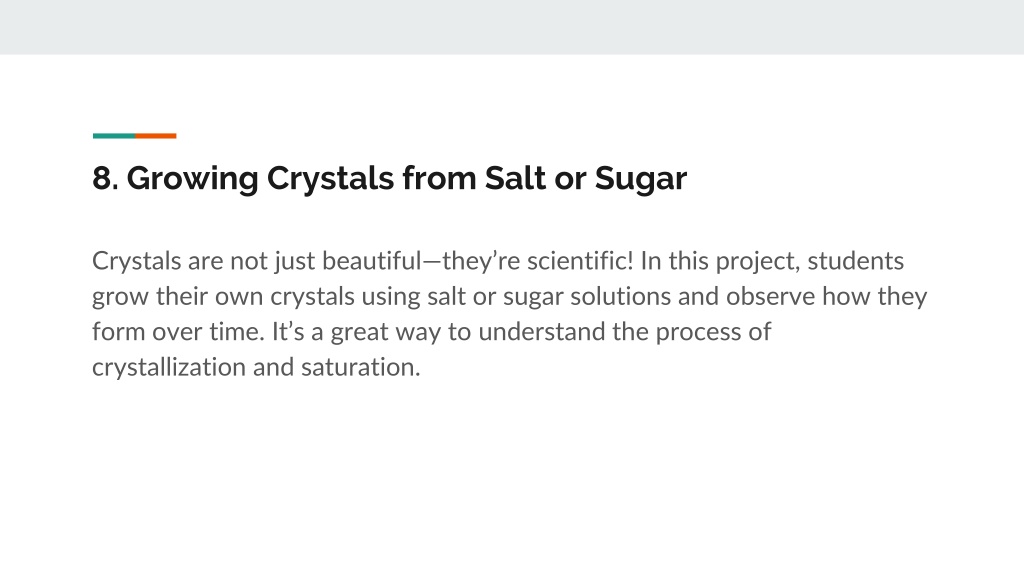 8. Growing Crystals from Salt or Sugar

Crystals are not just beautiful—they're scientific! In this project, students grow their own crystals using salt or sugar solutions and observe how they form over time. It's a great way to understand the process of crystallization and saturation.